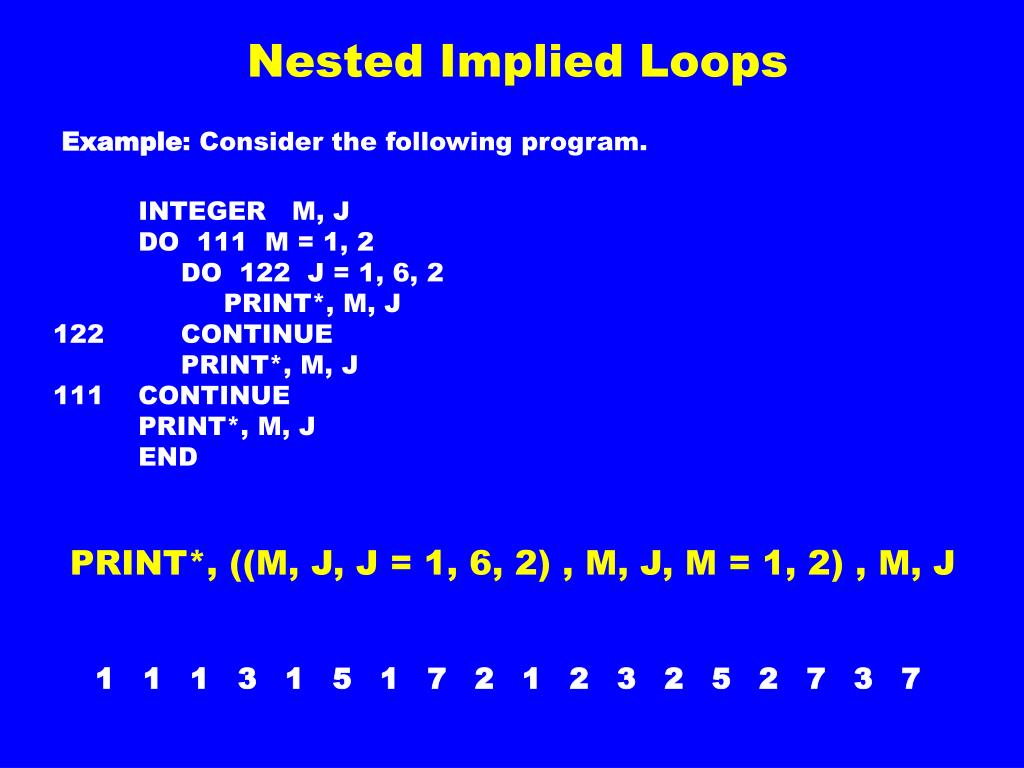 Nested Implied Loops

Example: Consider the following program.

INTEGER M, J
DO 111 M = 1, 2
DO 122 J = 1, 6, 2
PRINT*, M, J
122 CONTINUE
PRINT*, M, J
111 CONTINUE
PRINT*, M, J
END

PRINT*, ((M, J, J = 1, 6, 2) , M, J, M = 1, 2) , M, J

1 1 1 3 1 5 1 7 2 1 2 3 2 5 2 7 3 7